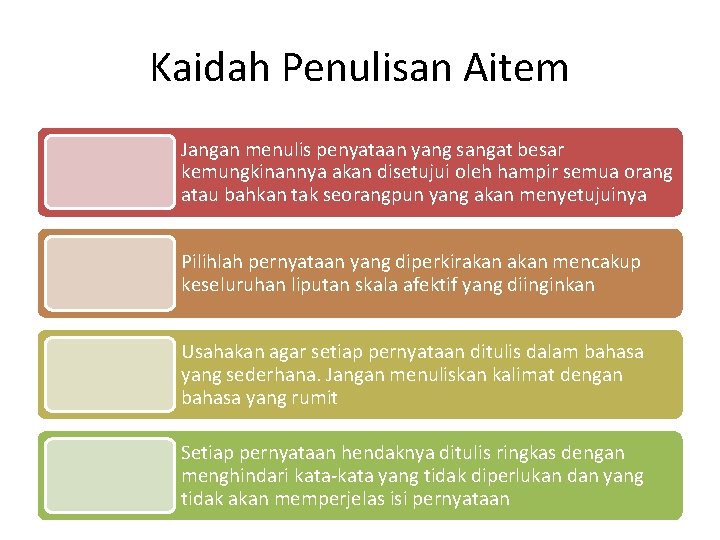 Kaidah Penulisan Aitem

Jangan menulis penyataan yang sangat besar kemungkinannya akan disetujui oleh hampir semua orang atau bahkan tak seorangpun yang akan menyetujuinya

Pilihlah pernyataan yang diperkirakan akan mencakup keseluruhan liputan skala afektif yang diinginkan

Usahakan agar setiap pernyataan ditulis dalam bahasa yang sederhana. Jangan menuliskan kalimat dengan bahasa yang rumit

Setiap pernyataan hendaknya ditulis ringkas dengan menghindari kata-kata yang tidak diperlukan dan yang tidak akan memperjelas isi pernyataan